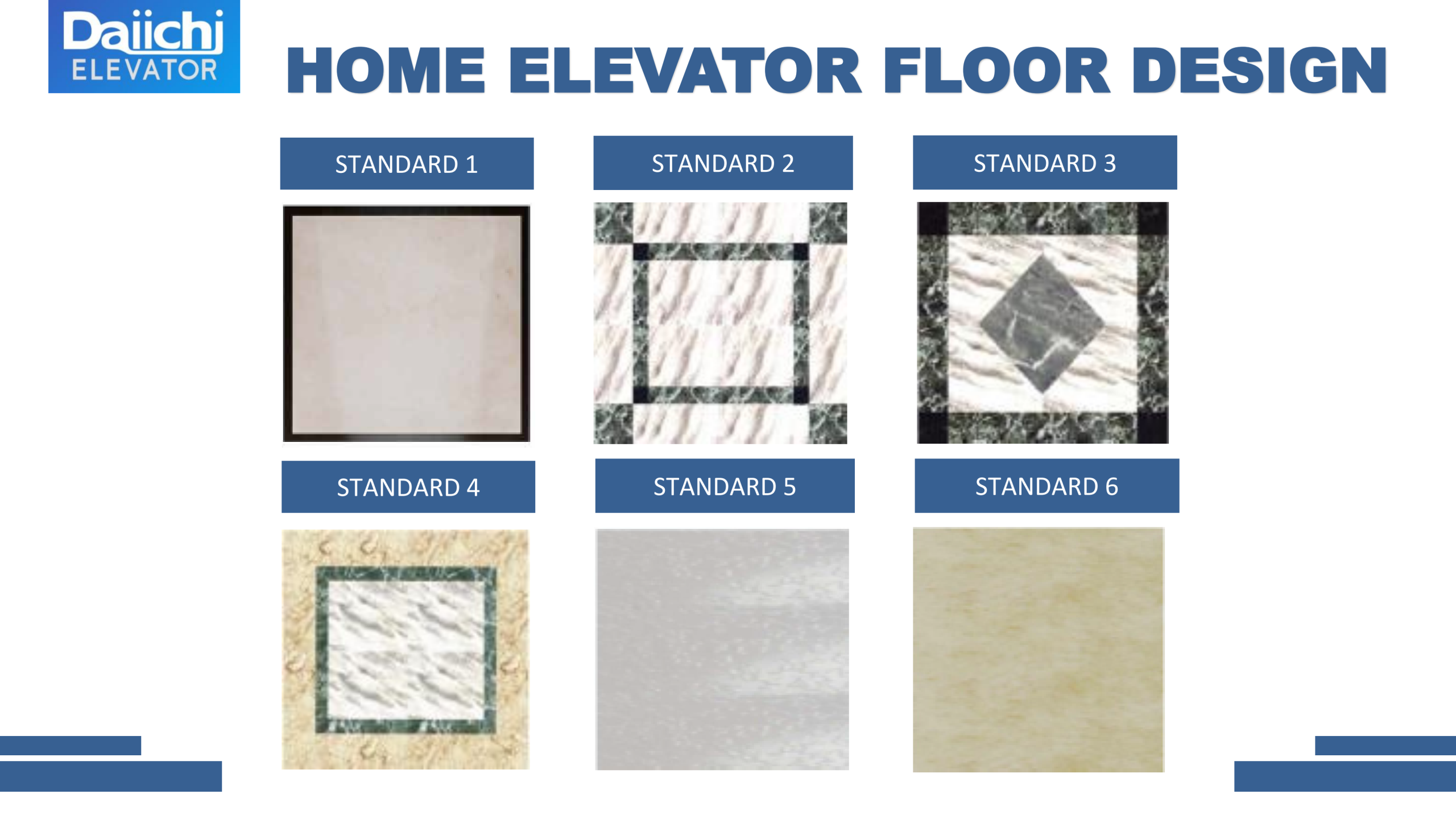 Daiichi ELEVATOR

HOME ELEVATOR FLOOR DESIGN

STANDARD 1

STANDARD 2

STANDARD 3

STANDARD 4

STANDARD 5

STANDARD 6